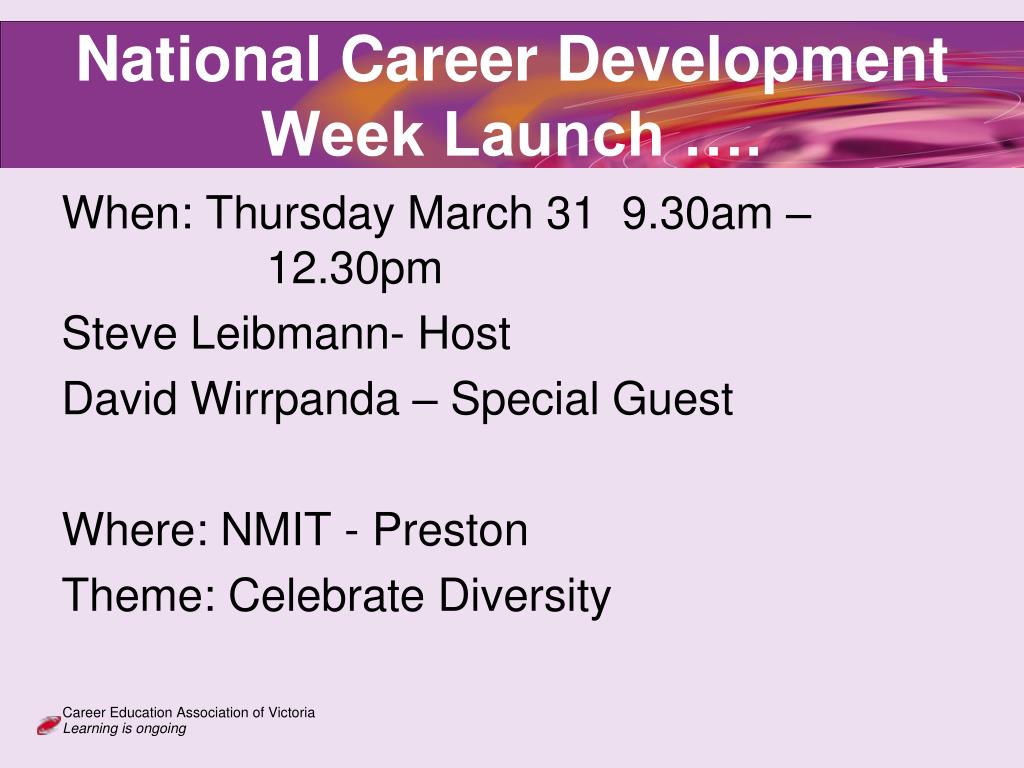 National Career Development Week Launch ….

When: Thursday March 31 9.30am – 12.30pm

Steve Leibmann- Host

David Wirrpanda – Special Guest

Where: NMIT - Preston

Theme: Celebrate Diversity

Career Education Association of Victoria
Learning is ongoing